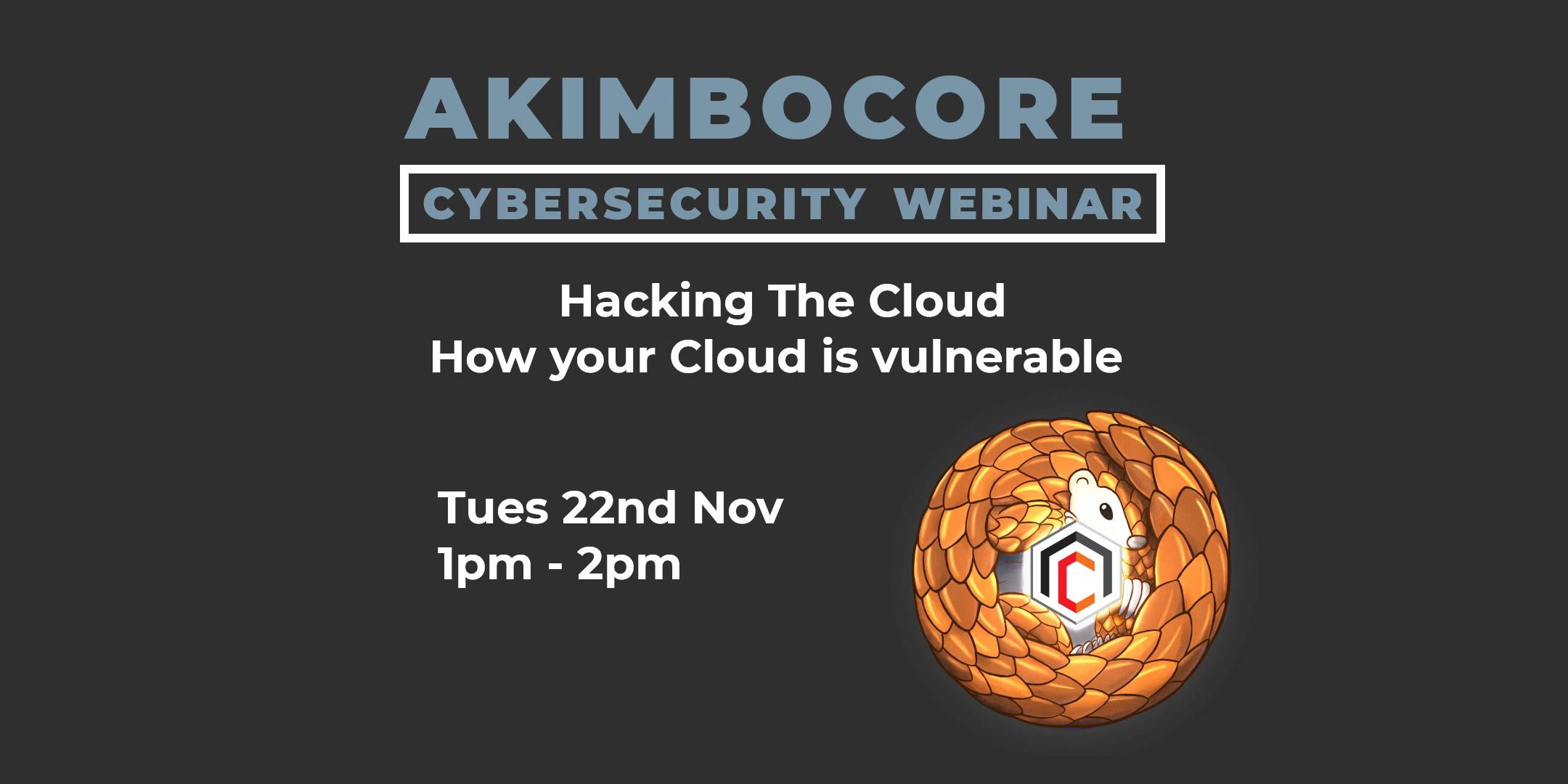 AKIMBOCORE

CYBERSECURITY WEBINAR

Hacking The Cloud
How your Cloud is vulnerable

Tues 22nd Nov
1pm - 2pm